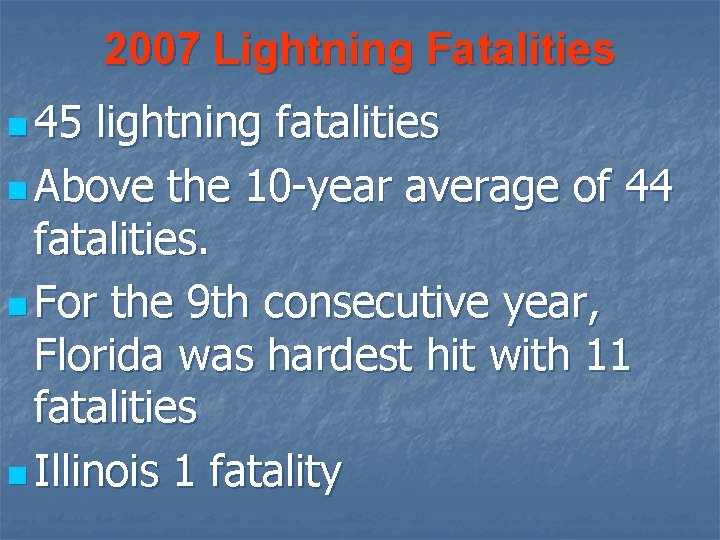 2007 Lightning Fatalities

45 lightning fatalities

Above the 10-year average of 44 fatalities.

For the 9th consecutive year, Florida was hardest hit with 11 fatalities

Illinois 1 fatality